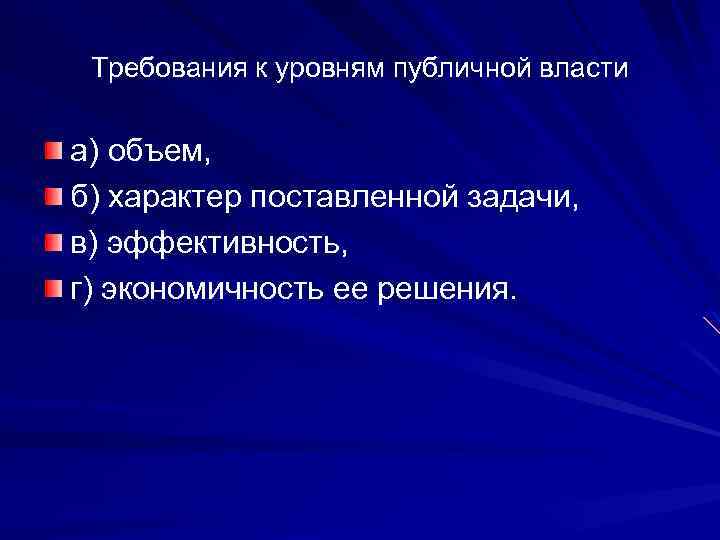 Требования к уровням публичной власти

а) объем,

б) характер поставленной задачи,

в) эффективность,

г) экономичность ее решения.